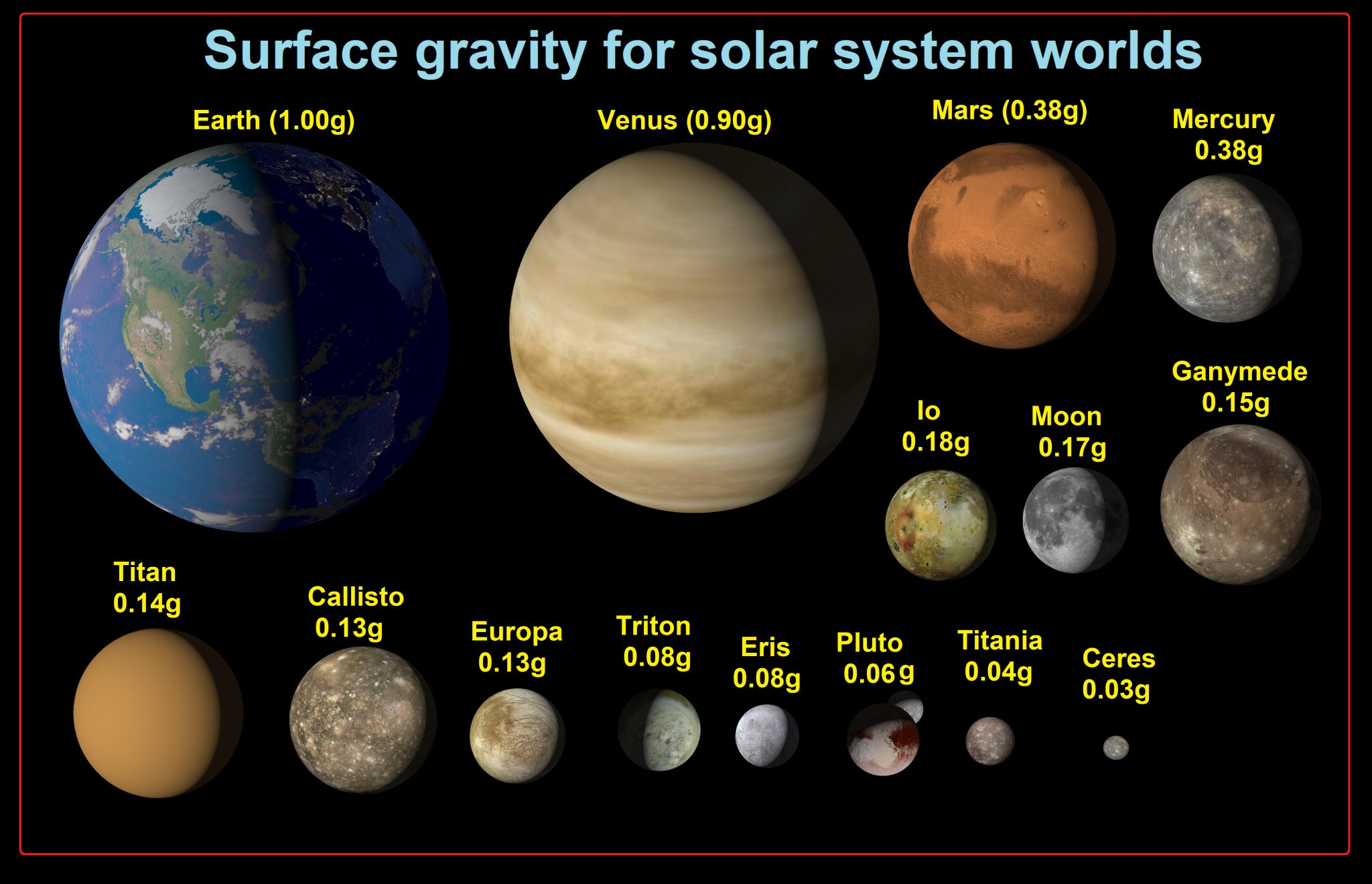 Surface gravity for solar system worlds

Earth (1.00g)

Venus (0.90g)

Mars (0.38g)

Mercury 0.38g

Io 0.18g

Moon 0.17g

Ganymede 0.15g

Titan 0.14g

Callisto 0.13g

Europa 0.13g

Triton 0.08g

Eris 0.08g

Pluto 0.06g

Titania 0.04g

Ceres 0.03g